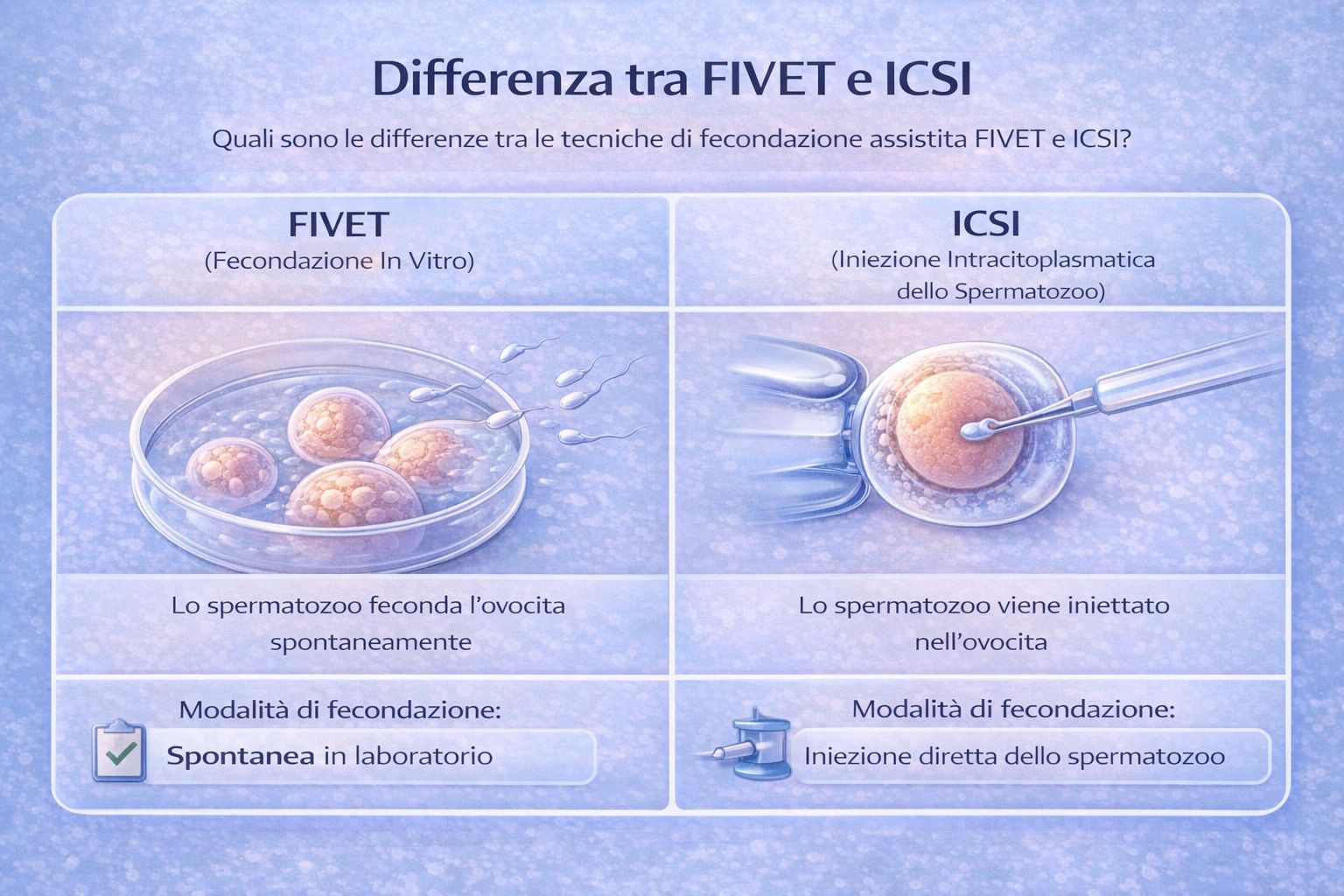 Differenza tra FIVET e ICSI

Quali sono le differenze tra le tecniche di fecondazione assistita FIVET e ICSI?

FIVET
(Fecondazione In Vitro)

Lo spermatozoo feconda l'ovocita spontaneamente

Modalità di fecondazione:

Spontanea in laboratorio

ICSI
(Iniezione Intracitoplasmatica dello Spermatozoo)

Lo spermatozoo viene iniettato nell'ovocita

Modalità di fecondazione:

Iniezione diretta dello spermatozoo